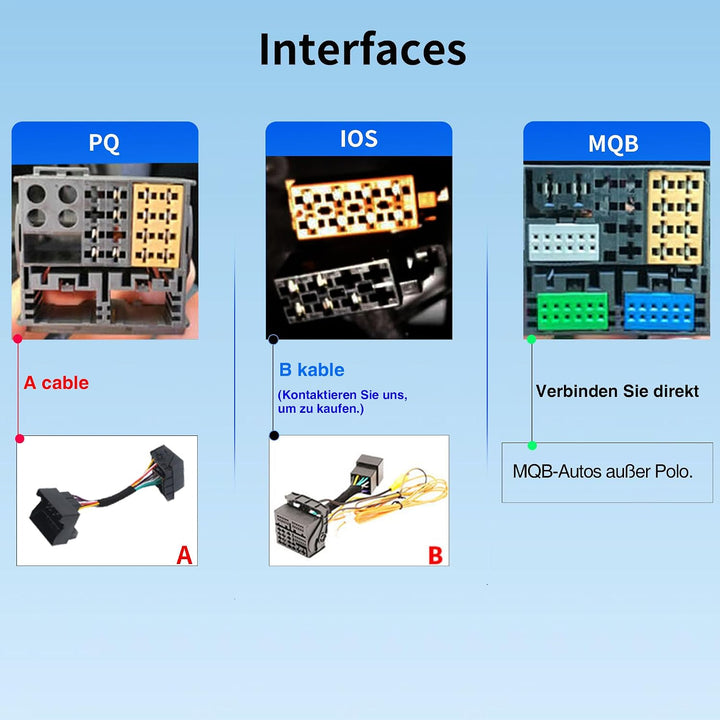 Interfaces

PQ

A cable

A

IOS

B kable

(Kontaktieren Sie uns, um zu kaufen.)

B

MQB

Verbinden Sie direkt

MQB-Autos außer Polo.